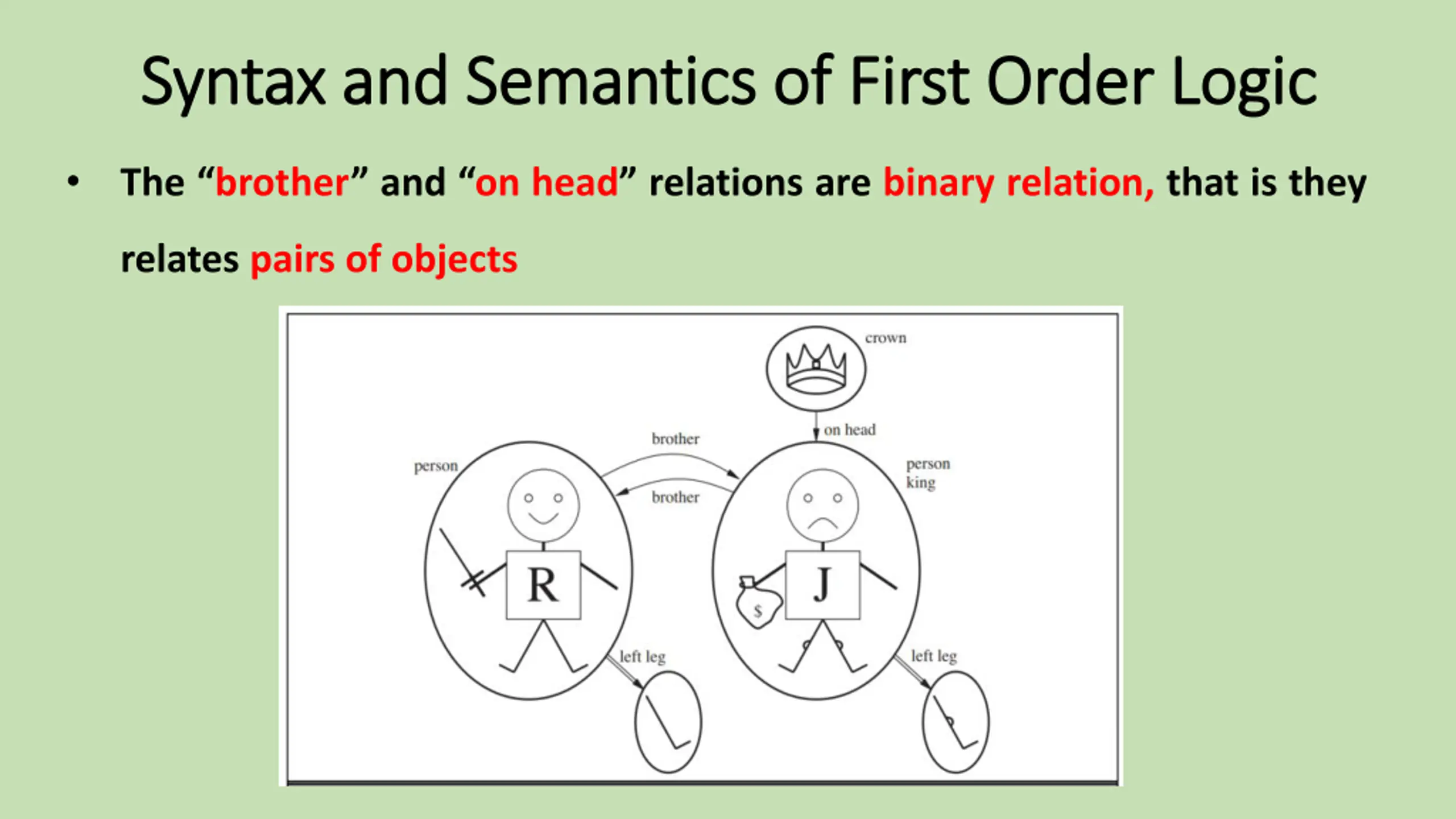 Syntax and Semantics of First Order Logic

• The “brother” and “on head” relations are binary relation, that is they relates pairs of objects

crown
on head
brother
brother
person
person
king
R
J
$
left leg
left leg